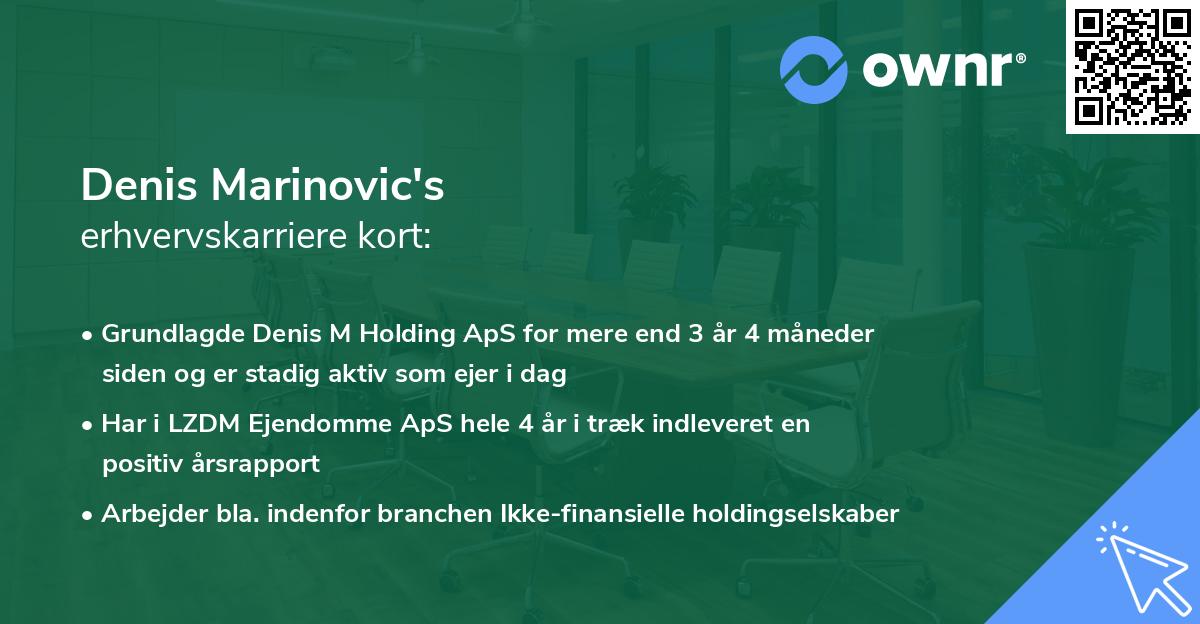 ownr®

Denis Marinovic's
erhvervskarriere kort:

• Grundlagde Denis M Holding ApS for mere end 3 år 4 måneder siden og er stadig aktiv som ejer i dag

• Har i LZDM Ejendomme ApS hele 4 år i træk indleveret en positiv årsrapport

• Arbejder bla. indenfor branchen Ikke-finansielle holdingselskaber